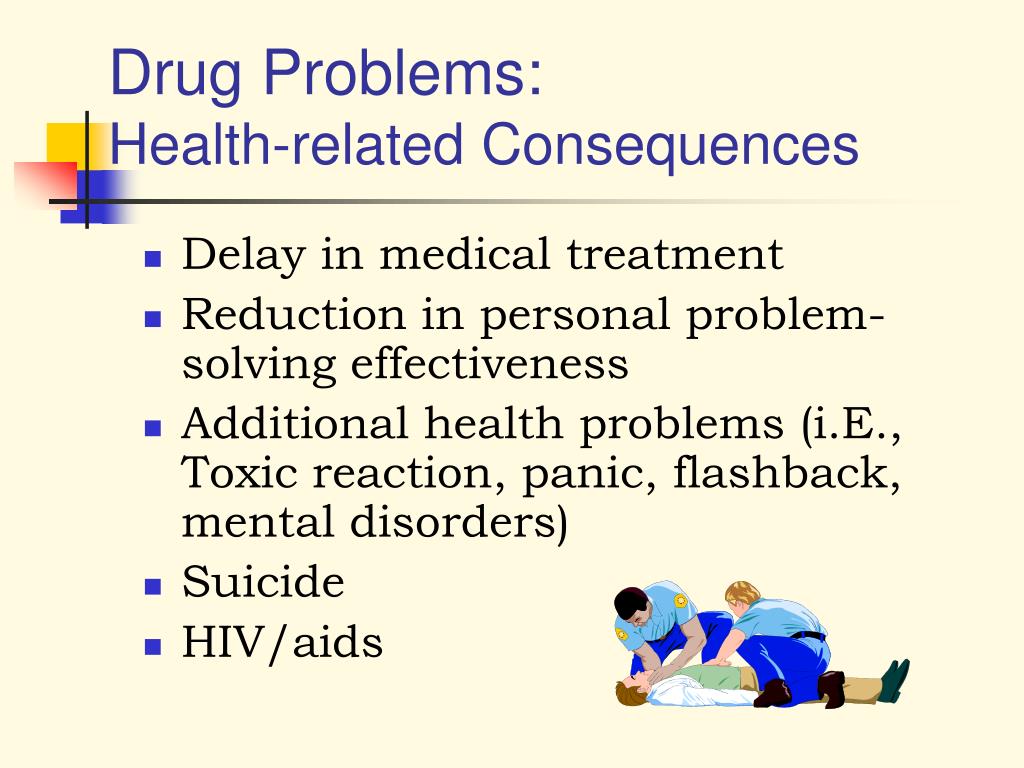 Drug Problems:
Health-related Consequences

- Delay in medical treatment
- Reduction in personal problem-solving effectiveness
- Additional health problems (i.E., Toxic reaction, panic, flashback, mental disorders)
- Suicide
- HIV/aids